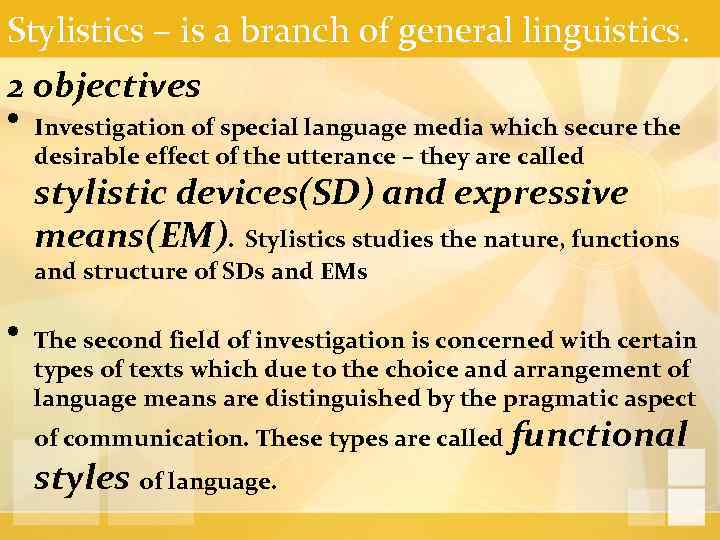 Stylistics – is a branch of general linguistics.

2 objectives

• Investigation of special language media which secure the desirable effect of the utterance – they are called stylistic devices(SD) and expressive means(EM). Stylistics studies the nature, functions and structure of SDs and EMs

• The second field of investigation is concerned with certain types of texts which due to the choice and arrangement of language means are distinguished by the pragmatic aspect of communication. These types are called functional styles of language.